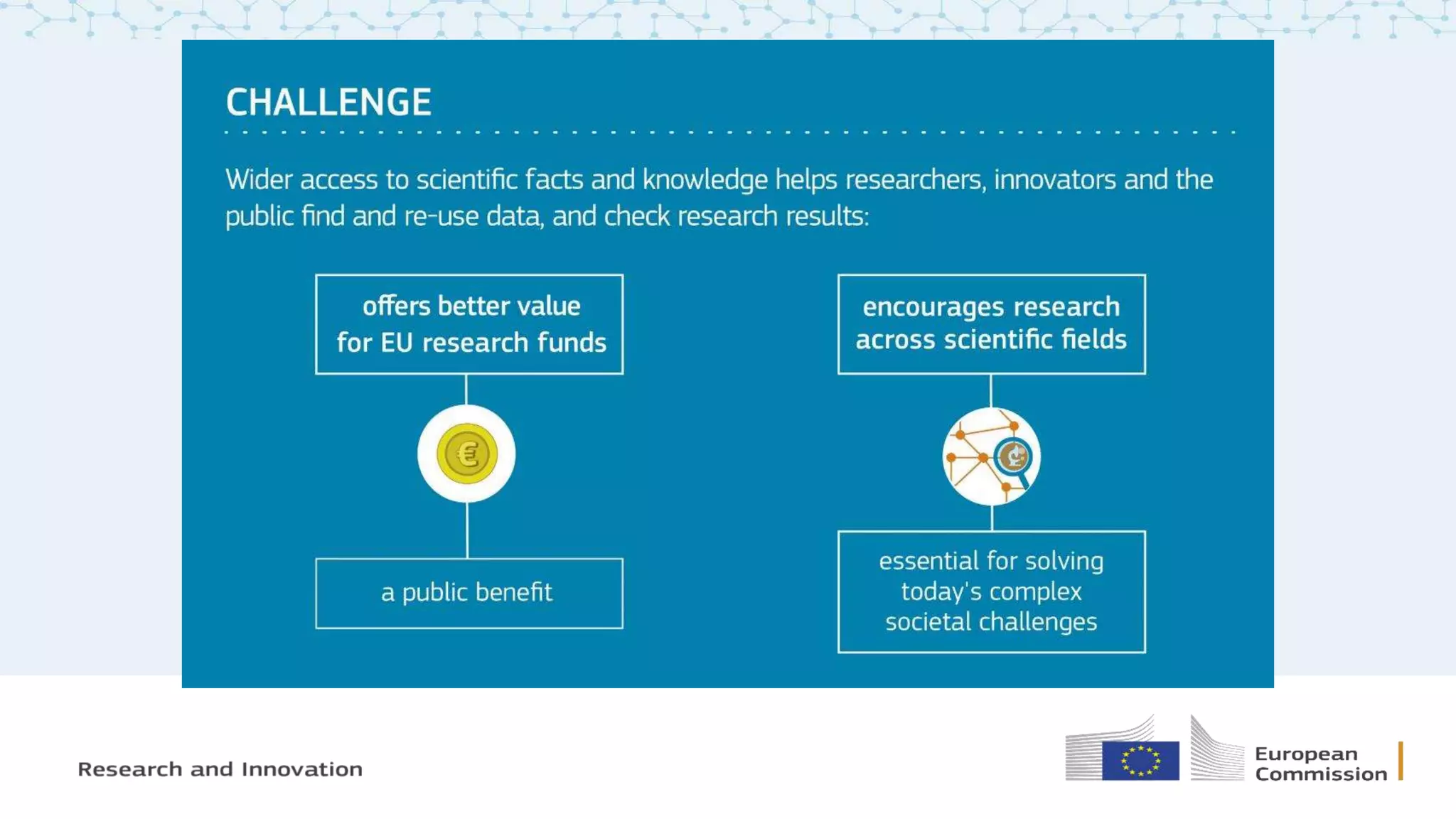 CHALLENGE

Wider access to scientific facts and knowledge helps researchers, innovators and the public find and re-use data, and check research results:

offers better value for EU research funds

€

a public benefit

encourages research across scientific fields

essential for solving today's complex societal challenges

Research and Innovation

European Commission